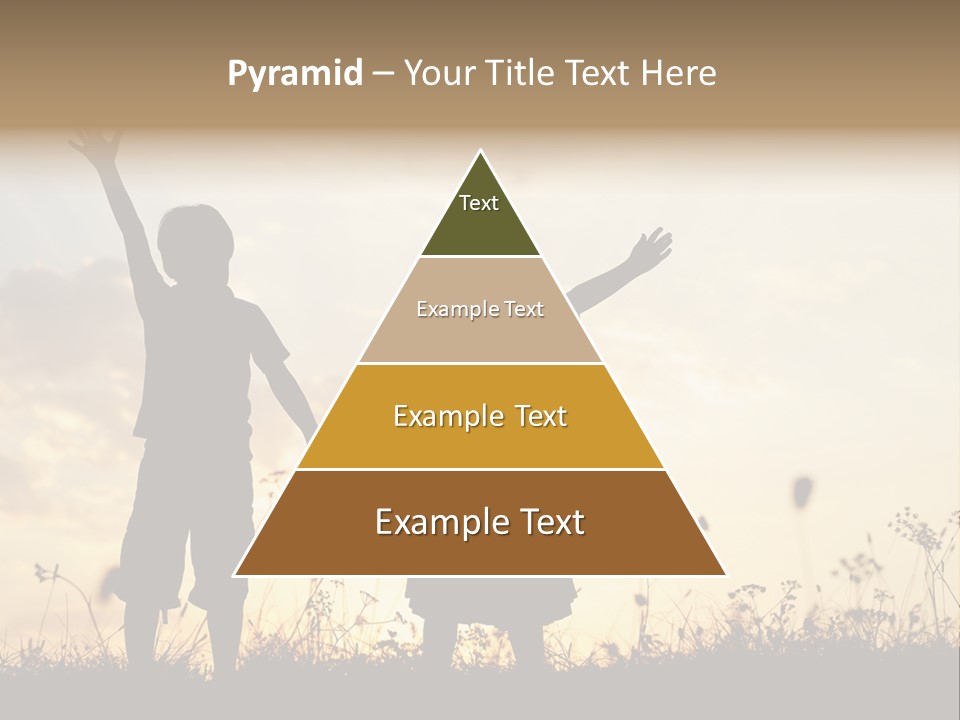 Pyramid – Your Title Text Here

Text

Example Text

Example Text

Example Text